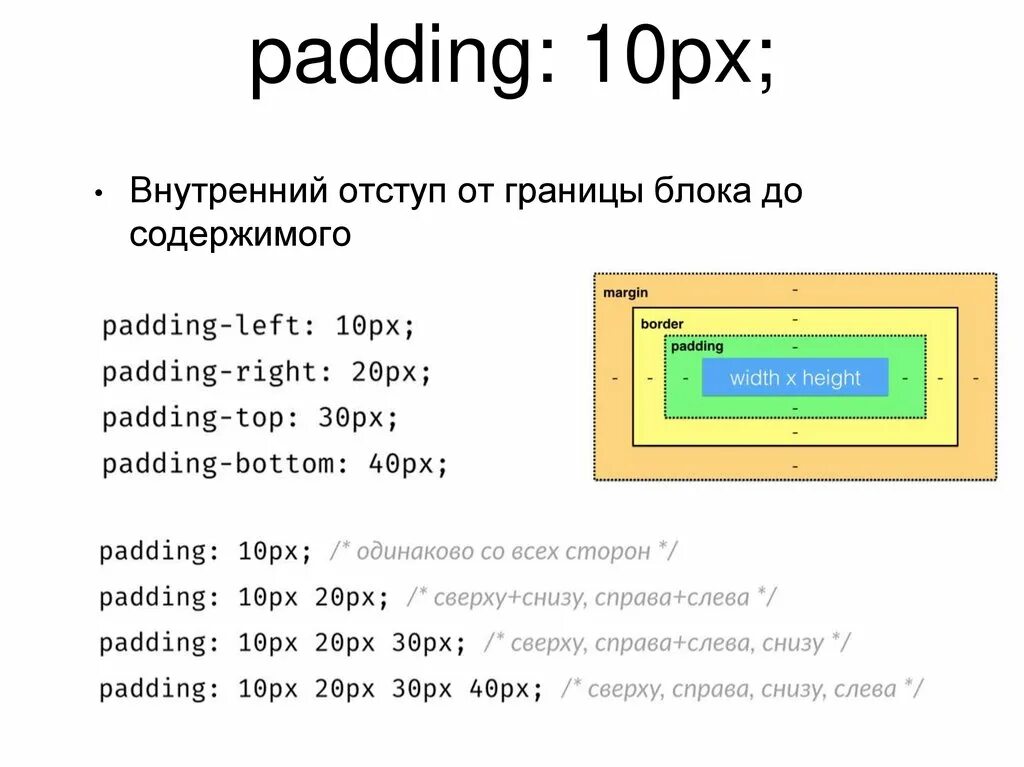 padding: 10px;

• Внутренний отступ от границы блока до содержимого

padding-left: 10px;
padding-right: 20px;
padding-top: 30px;
padding-bottom: 40px;

margin
-
border
-
padding
-
- - - width x height - - -
-
-
-

padding: 10px; /* одинаково со всех сторон */
padding: 10px 20px; /* сверху+снизу, справа+слева */
padding: 10px 20px 30px; /* сверху, справа+слева, снизу */
padding: 10px 20px 30px 40px; /* сверху, справа, снизу, слева */